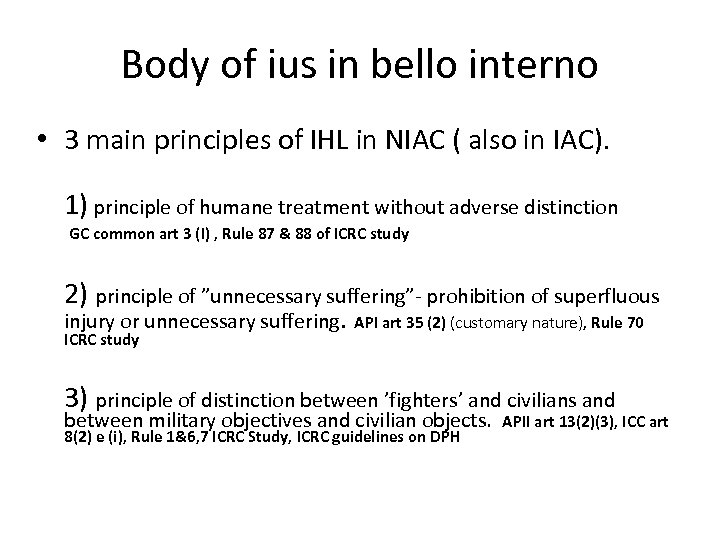 Body of ius in bello interno

• 3 main principles of IHL in NIAC ( also in IAC).

1) principle of humane treatment without adverse distinction
GC common art 3 (I) , Rule 87 & 88 of ICRC study

2) principle of ”unnecessary suffering”- prohibition of superfluous injury or unnecessary suffering. API art 35 (2) (customary nature), Rule 70 ICRC study

3) principle of distinction between ’fighters’ and civilians and between military objectives and civilian objects. APII art 13(2)(3), ICC art 8(2) e (i), Rule 1&6,7 ICRC Study, ICRC guidelines on DPH